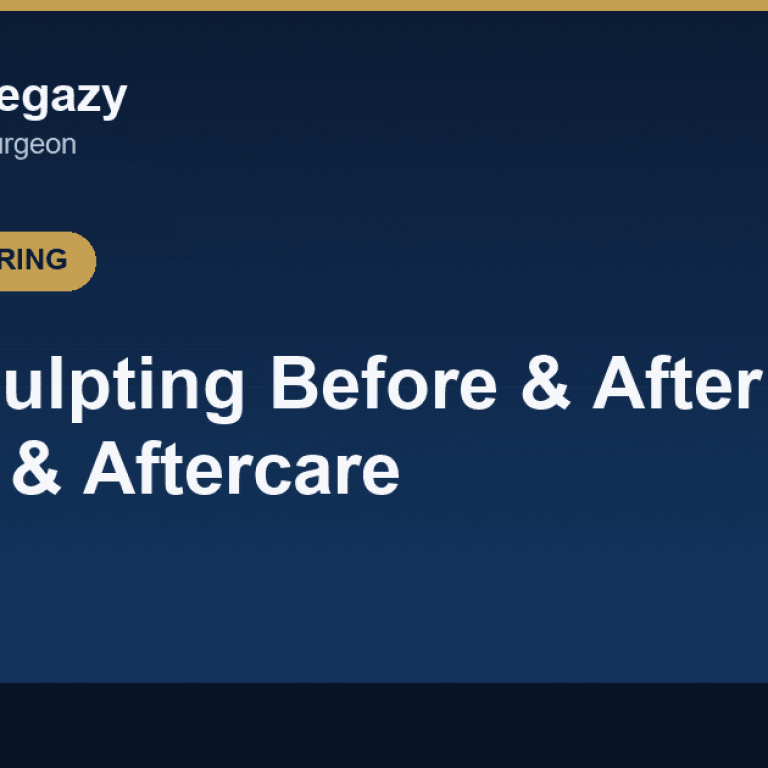 egazy
urgeon

RING

ulpting Before & After
& Aftercare